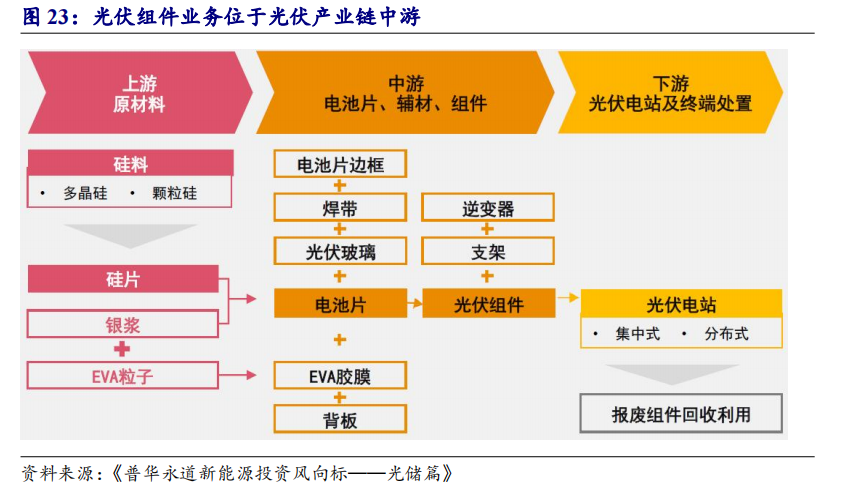 图 23：光伏组件业务位于光伏产业链中游

上游
原材料

中游
电池片、辅材、组件

下游
光伏电站及终端处置

硅料
• 多晶硅 • 颗粒硅

硅片

银浆
+
EVA粒子

电池片边框
+
焊带
+
光伏玻璃
+
电池片
+
EVA胶膜
+
背板

逆变器
+
支架
+
光伏组件

光伏电站
• 集中式 • 分布式

报废组件回收利用

资料来源：《普华永道新能源投资风向标——光储篇》